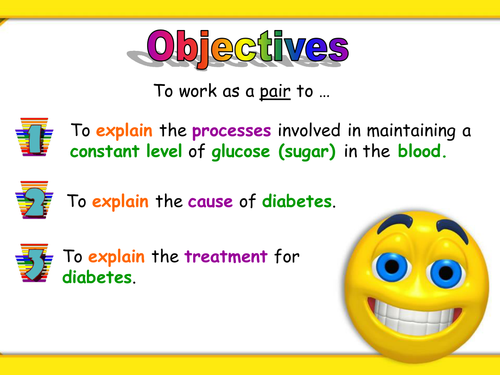 Objectives

To work as a pair to …

1 To explain the processes involved in maintaining a constant level of glucose (sugar) in the blood.

2 To explain the cause of diabetes.

3 To explain the treatment for diabetes.